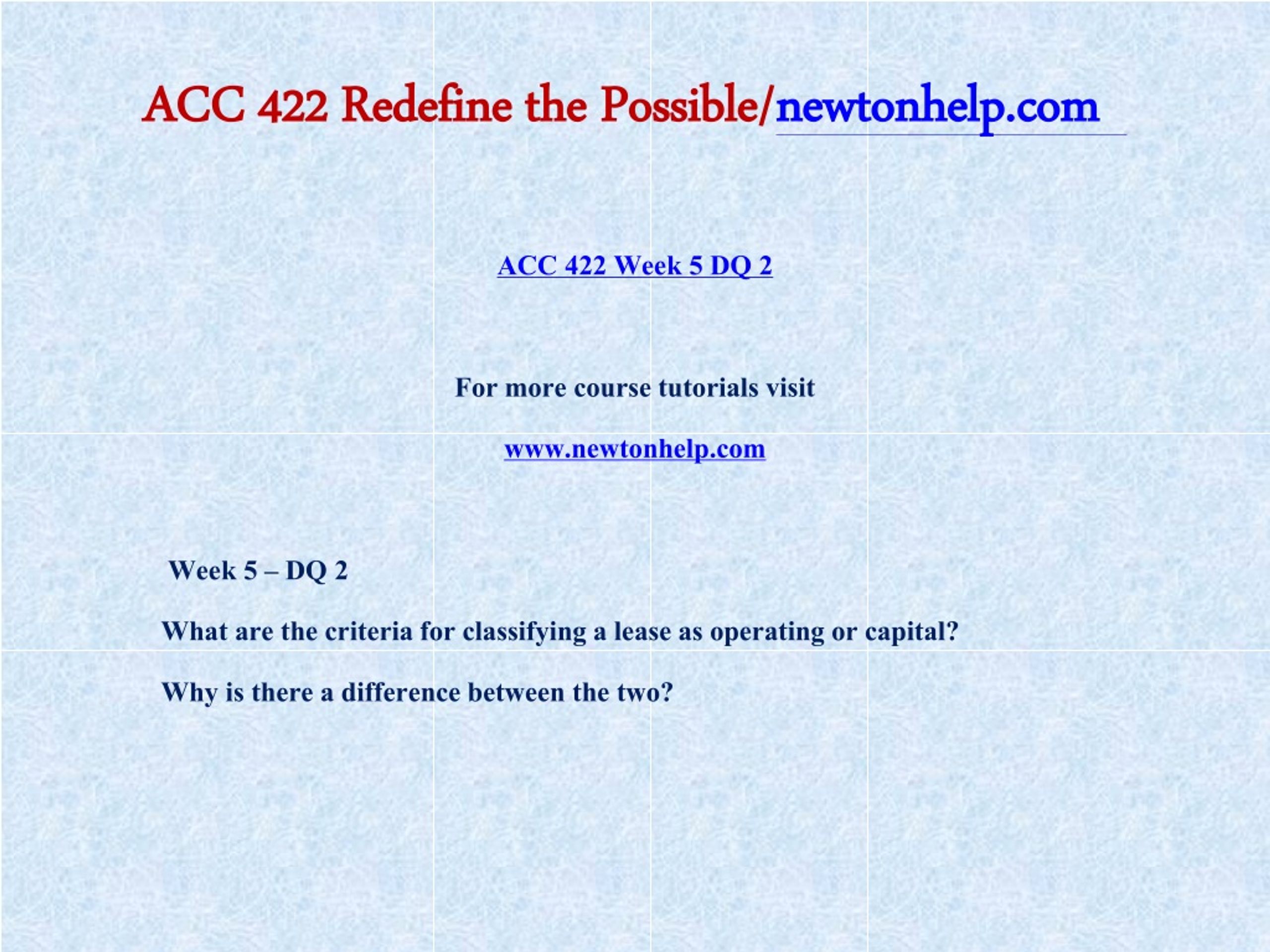 ACC 422 Redefine the Possible/newtonhelp.com

ACC 422 Week 5 DQ 2

For more course tutorials visit

www.newtonhelp.com

Week 5 – DQ 2

What are the criteria for classifying a lease as operating or capital?

Why is there a difference between the two?